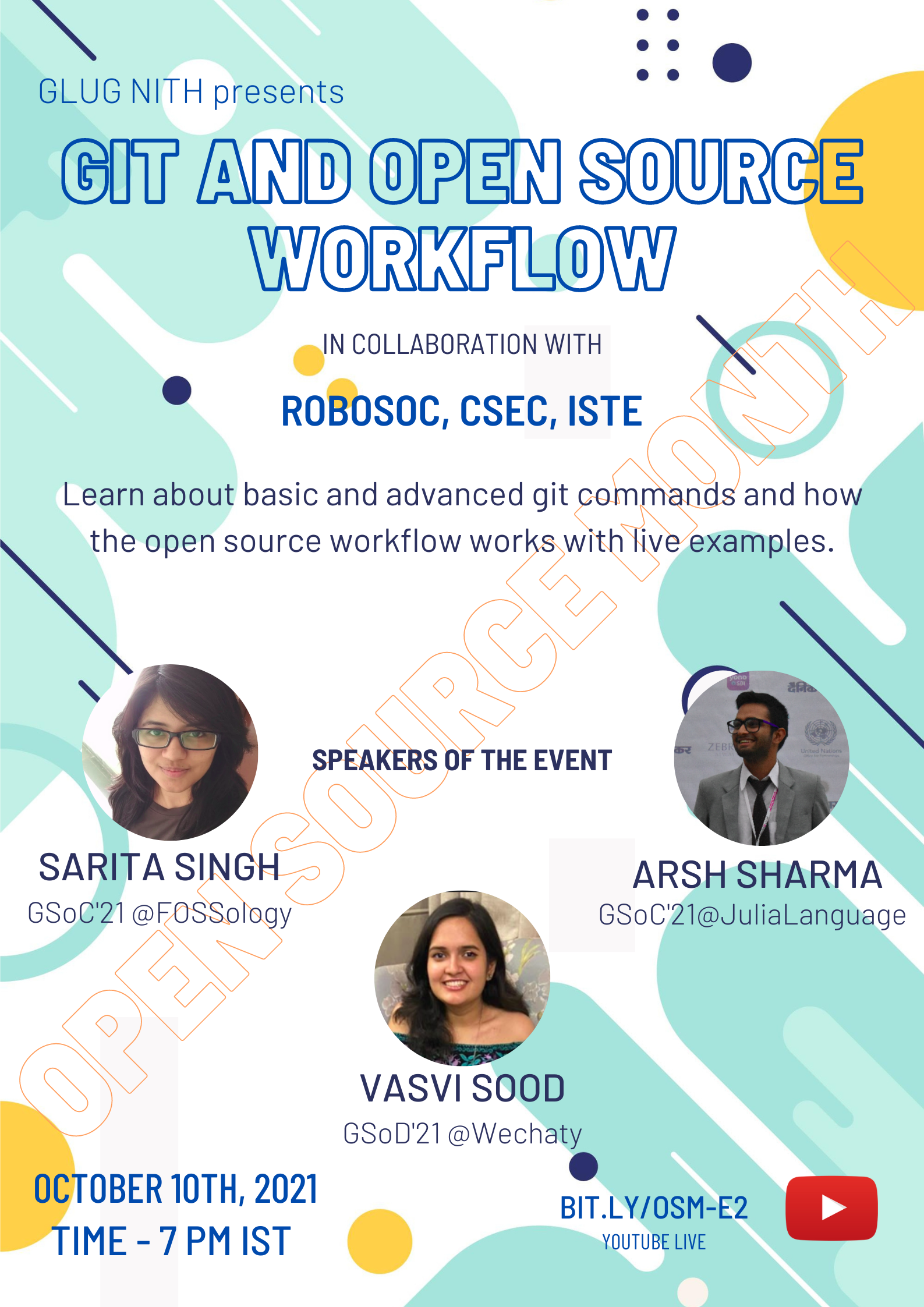 GLUG NITH presents

GIT AND OPEN SOURCE WORKFLOW

IN COLLABORATION WITH

ROBOSOC, CSEC, ISTE

Learn about basic and advanced git commands and how the open source workflow works with live examples.

OPEN SOURCE MONTH

SPEAKERS OF THE EVENT

SARITA SINGH
GSoC'21 @FOSSology

ARSH SHARMA
GSoC'21@JuliaLanguage

VASVI SOOD
GSoD'21 @Wechaty

OCTOBER 10TH, 2021
TIME - 7 PM IST

BIT.LY/OSM-E2
YOUTUBE LIVE